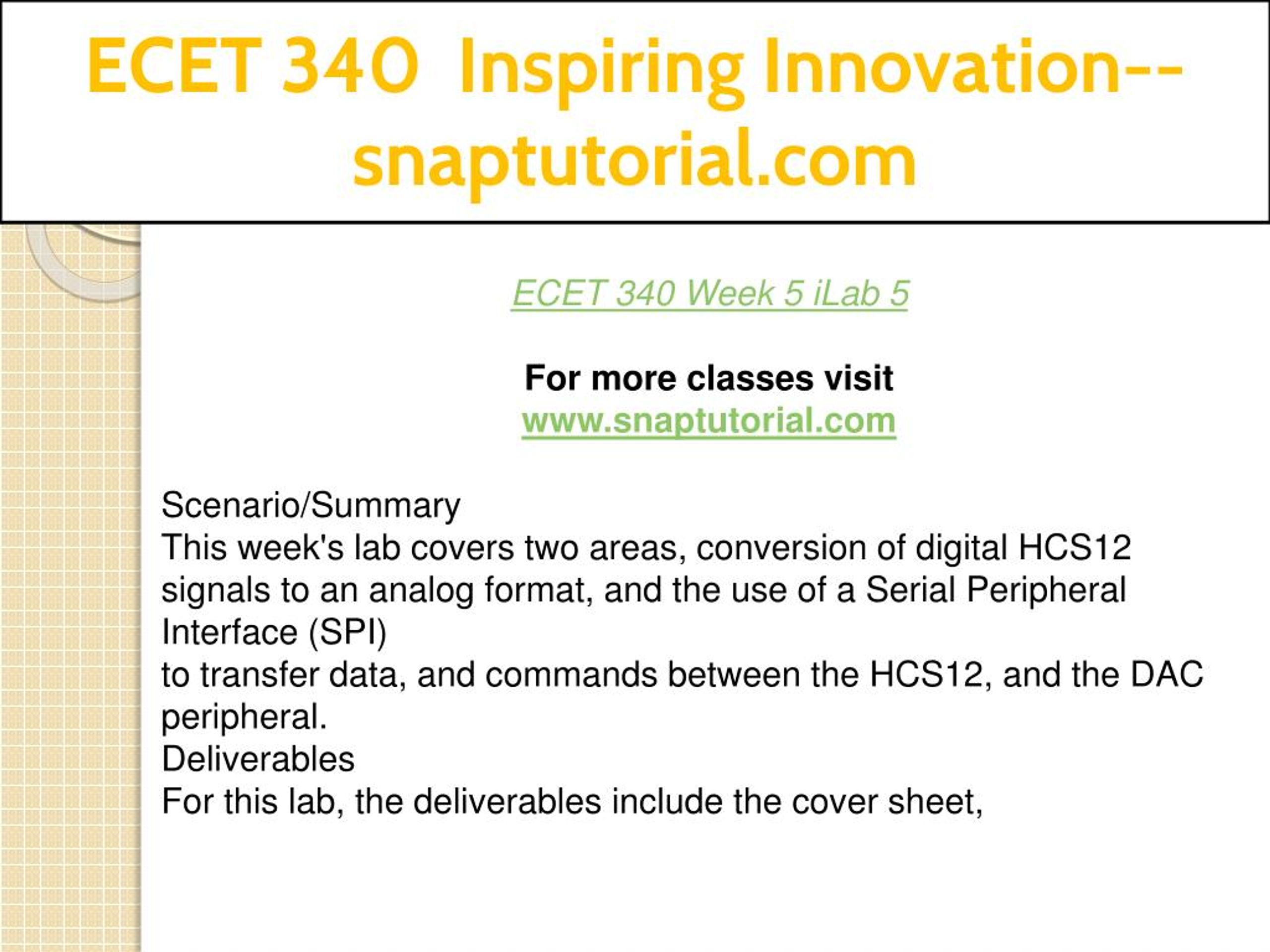 ECET 340 Inspiring Innovation--snaptutorial.com

ECET 340 Week 5 iLab 5

For more classes visit
www.snaptutorial.com

Scenario/Summary
This week's lab covers two areas, conversion of digital HCS12 signals to an analog format, and the use of a Serial Peripheral Interface (SPI)
to transfer data, and commands between the HCS12, and the DAC peripheral.
Deliverables
For this lab, the deliverables include the cover sheet,